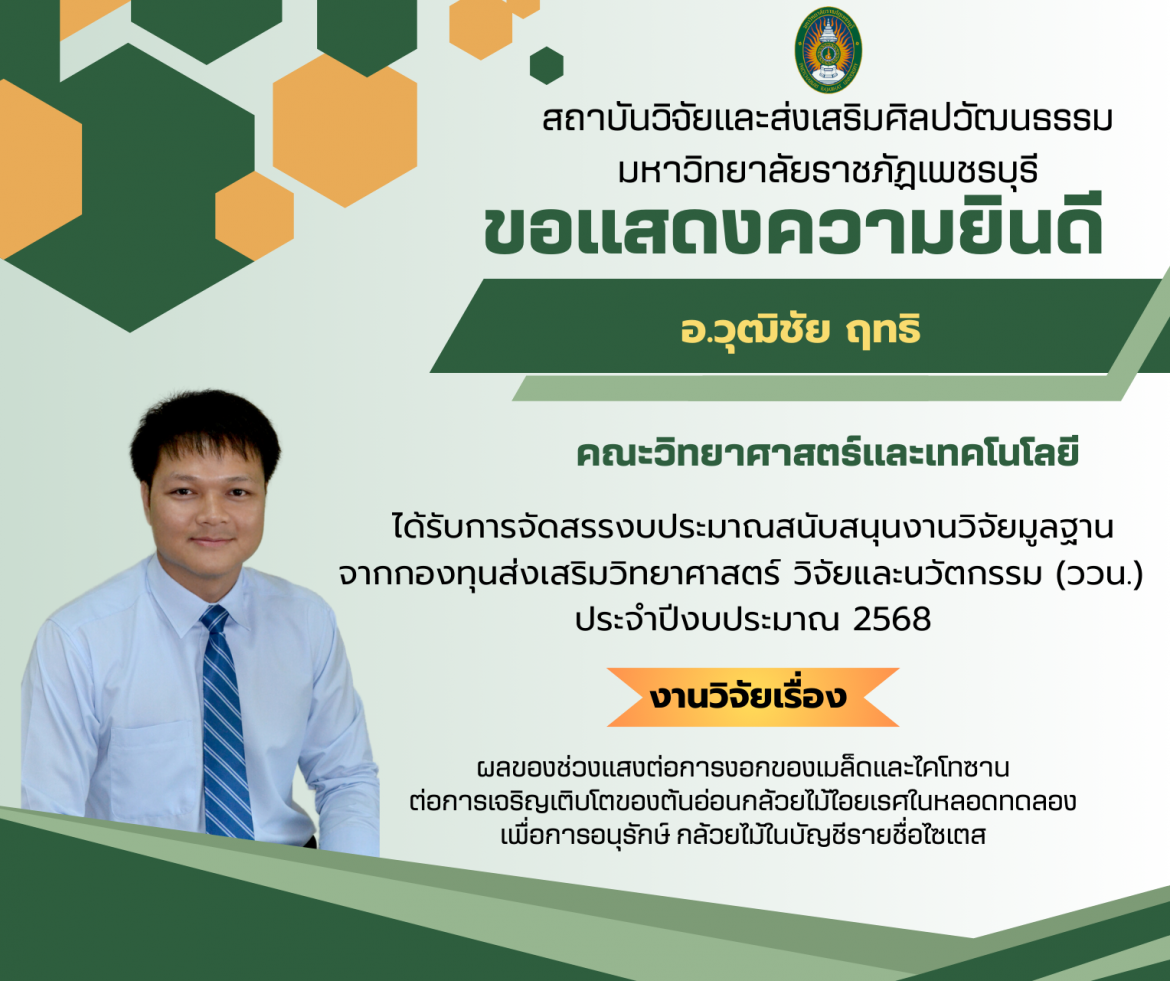 สถาบันวิจัยและส่งเสริมศิลปวัฒนธรรม
มหาวิทยาลัยราชภัฏเพชรบุรี
ขอแสดงความยินดี

อ.วุฒิชัย ฤทธิ

คณะวิทยาศาสตร์และเทคโนโลยี

ได้รับการจัดสรรงบประมาณสนับสนุนงานวิจัยมูลฐาน จากกองทุนส่งเสริมวิทยาศาสตร์ วิจัยและนวัตกรรม (ววน.) ประจำปีงบประมาณ 2568

งานวิจัยเรื่อง

ผลของช่วงแสงต่อการงอกของเมล็ดและไคโทซาน ต่อการเจริญเติบโตของต้นอ่อนกล้วยไม้ไอยเรศในหลอดทดลอง เพื่อการอนุรักษ์ กล้วยไม้ในบัญชีรายชื่อไซเตส